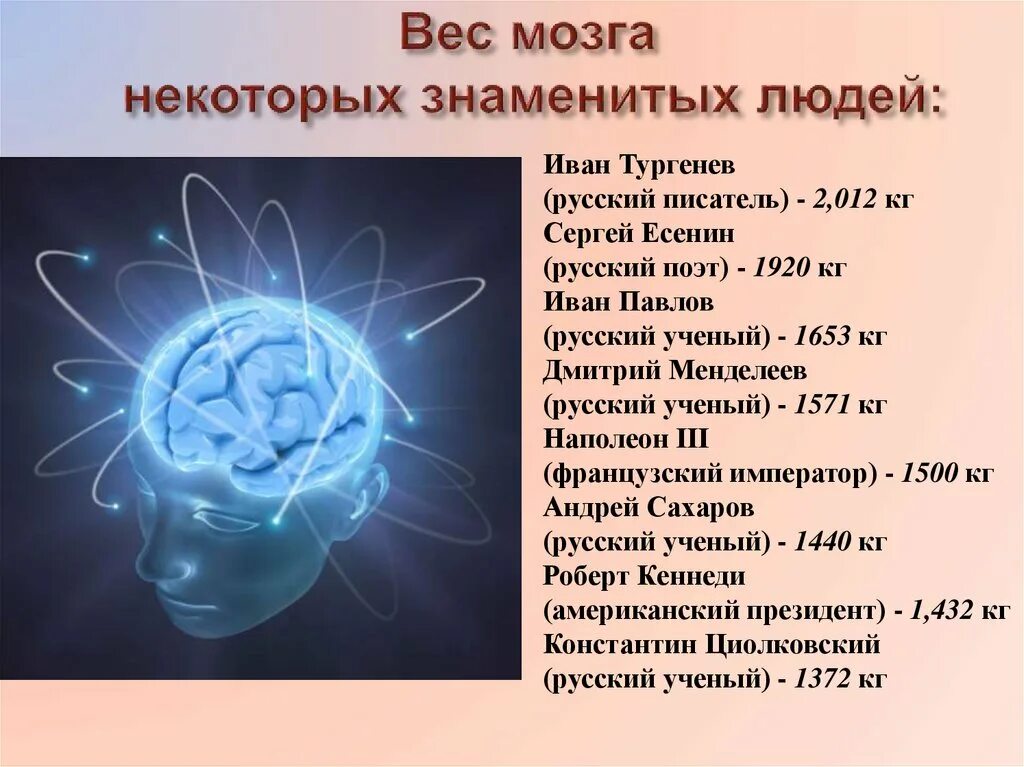 Вес мозга
некоторых знаменитых людей:

Иван Тургенев
(русский писатель) - 2,012 кг
Сергей Есенин
(русский поэт) - 1920 кг
Иван Павлов
(русский ученый) - 1653 кг
Дмитрий Менделеев
(русский ученый) - 1571 кг
Наполеон III
(французский император) - 1500 кг
Андрей Сахаров
(русский ученый) - 1440 кг
Роберт Кеннеди
(американский президент) - 1,432 кг
Константин Циолковский
(русский ученый) - 1372 кг